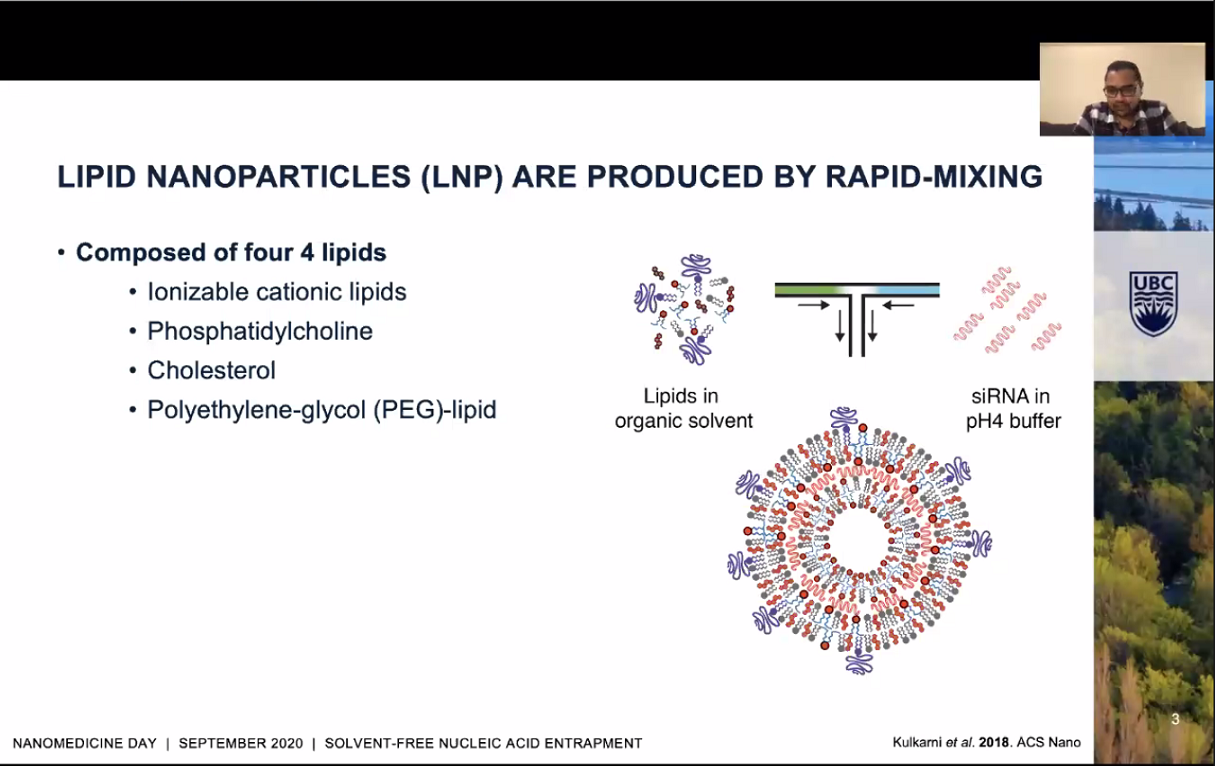 LIPID NANOPARTICLES (LNP) ARE PRODUCED BY RAPID-MIXING

• Composed of four 4 lipids
• Ionizable cationic lipids
• Phosphatidylcholine
• Cholesterol
• Polyethylene-glycol (PEG)-lipid

Lipids in organic solvent

siRNA in pH4 buffer

UBC

3

NANOMEDICINE DAY | SEPTEMBER 2020 | SOLVENT-FREE NUCLEIC ACID ENTRAPMENT

Kulkarni et al. 2018. ACS Nano